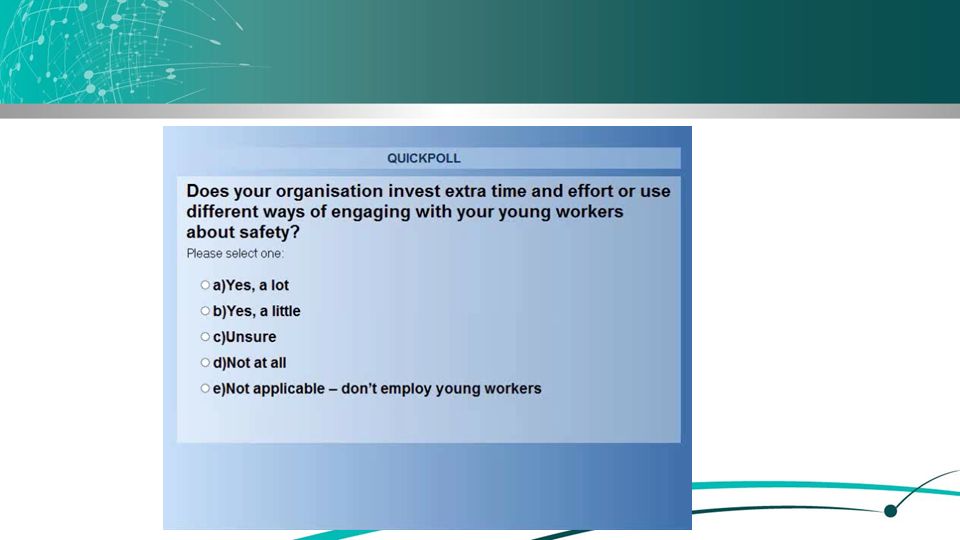 QUICKPOLL

Does your organisation invest extra time and effort or use different ways of engaging with your young workers about safety?

Please select one:

a)Yes, a lot
b)Yes, a little
c)Unsure
d)Not at all
e)Not applicable – don't employ young workers